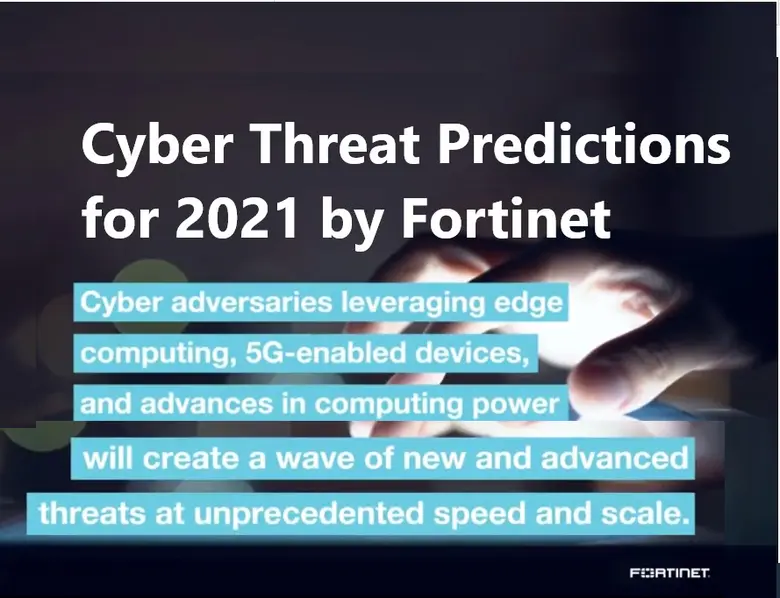 Cyber Threat Predictions for 2021 by Fortinet

Cyber adversaries leveraging edge computing, 5G-enabled devices, and advances in computing power will create a wave of new and advanced threats at unprecedented speed and scale.

FORTINET